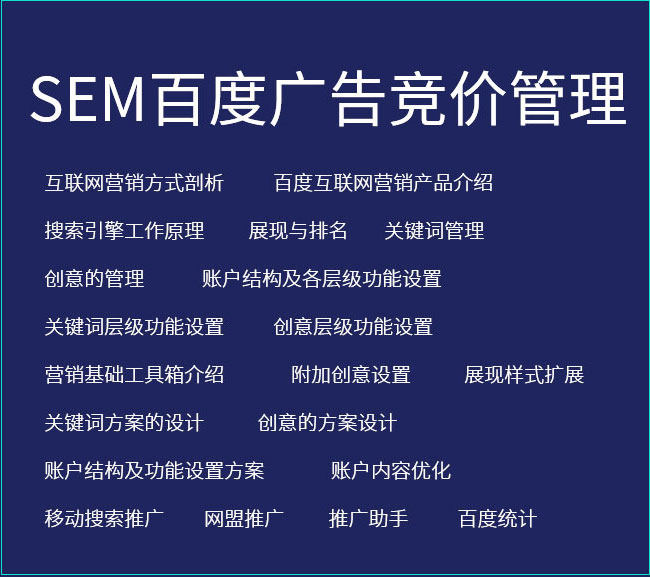 SEM百度广告竞价管理

互联网营销方式剖析　百度互联网营销产品介绍

搜索引擎工作原理　展现与排名　关键词管理

创意的管理　账户结构及各层级功能设置

关键词层级功能设置　创意层级功能设置

营销基础工具箱介绍　附加创意设置　展现样式扩展

关键词方案的设计　创意的方案设计

账户结构及功能设置方案　账户内容优化

移动搜索推广　网盟推广　推广助手　百度统计